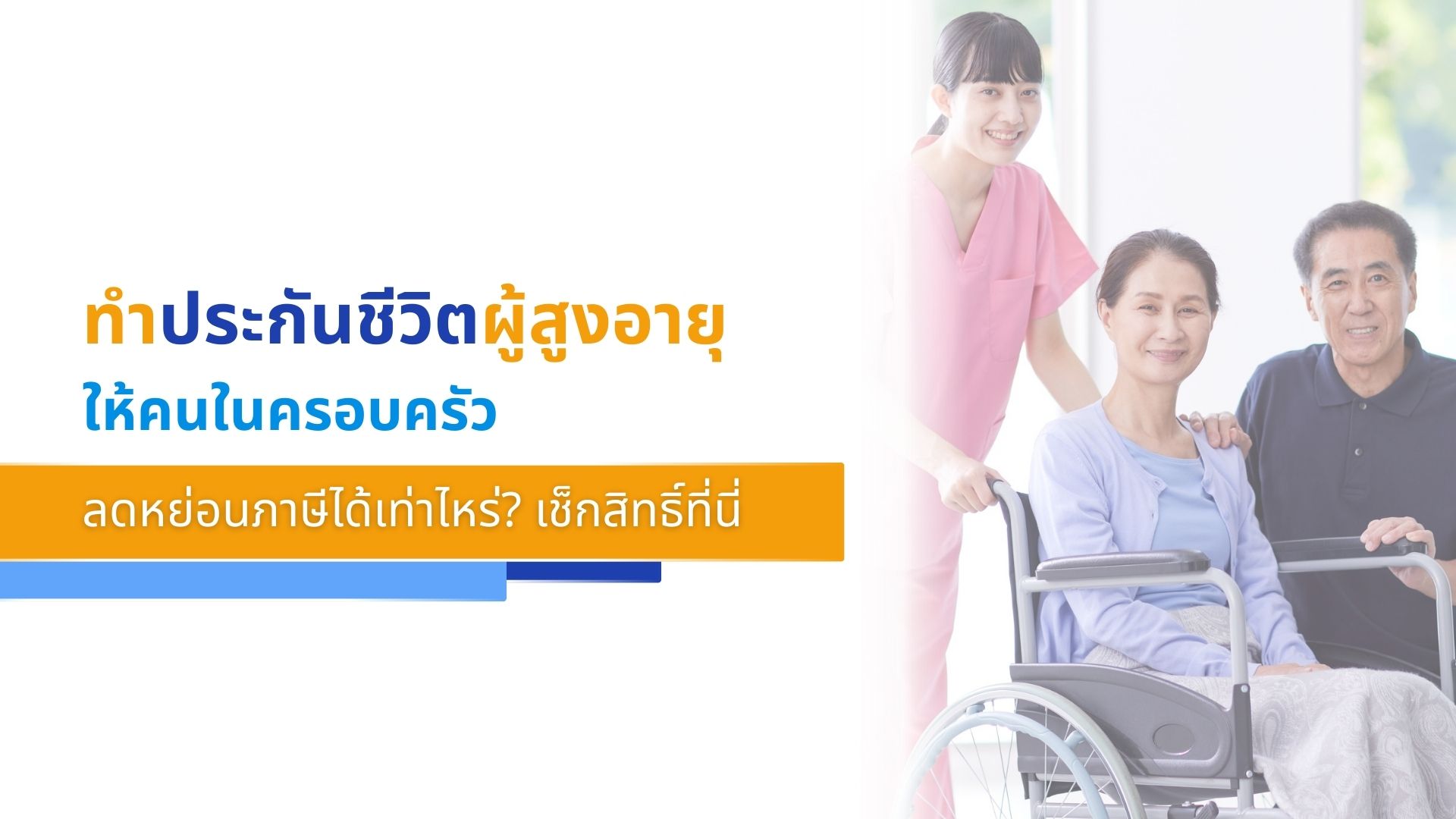 ทำประกันชีวิตผู้สูงอายุ
ให้คนในครอบครัว

ลดหย่อนภาษีได้เท่าไหร่? เช็กสิทธิ์ที่นี่